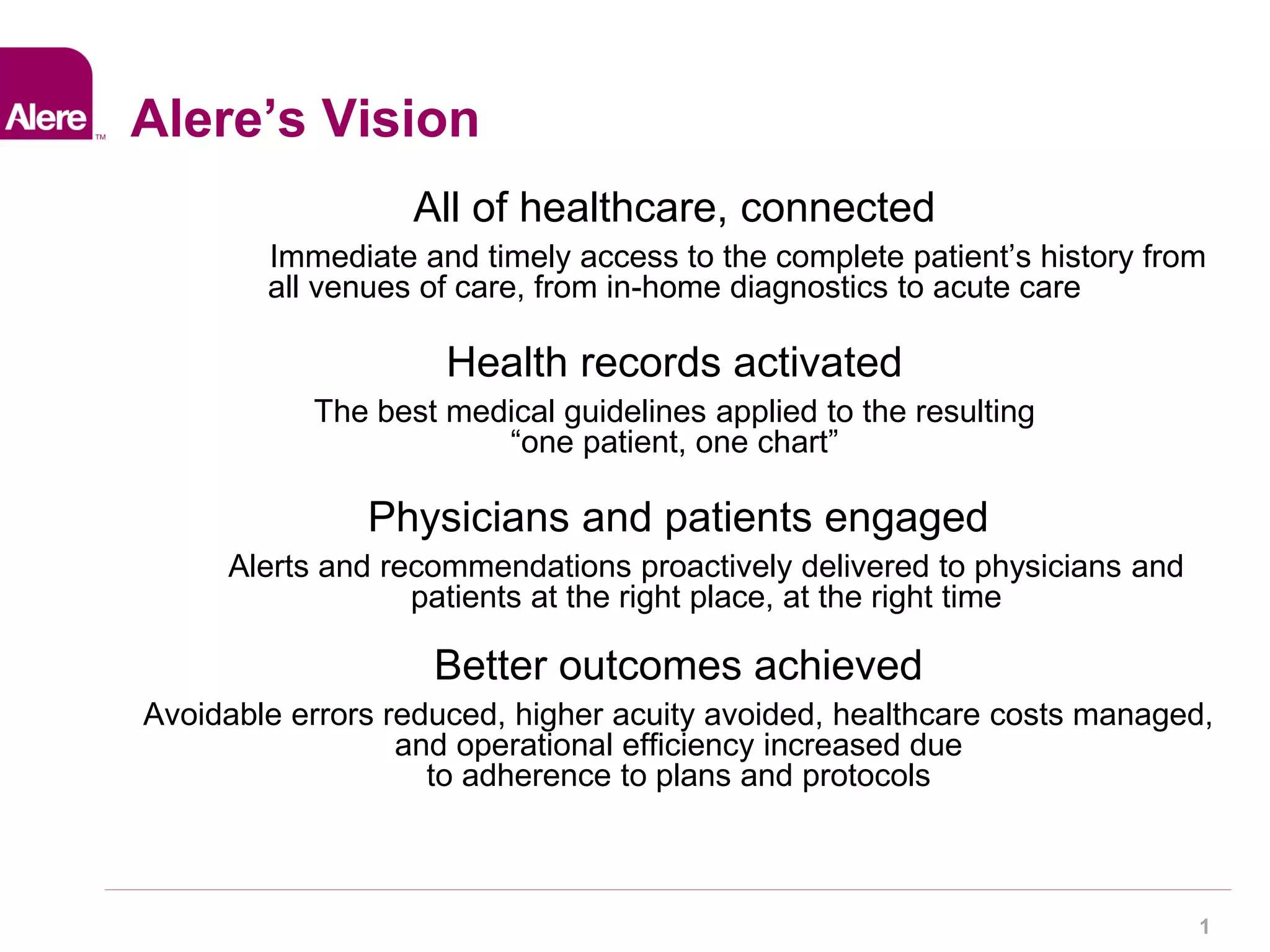 Alere™

Alere’s Vision

All of healthcare, connected

Immediate and timely access to the complete patient’s history from all venues of care, from in-home diagnostics to acute care

Health records activated

The best medical guidelines applied to the resulting “one patient, one chart”

Physicians and patients engaged

Alerts and recommendations proactively delivered to physicians and patients at the right place, at the right time

Better outcomes achieved

Avoidable errors reduced, higher acuity avoided, healthcare costs managed, and operational efficiency increased due to adherence to plans and protocols

1